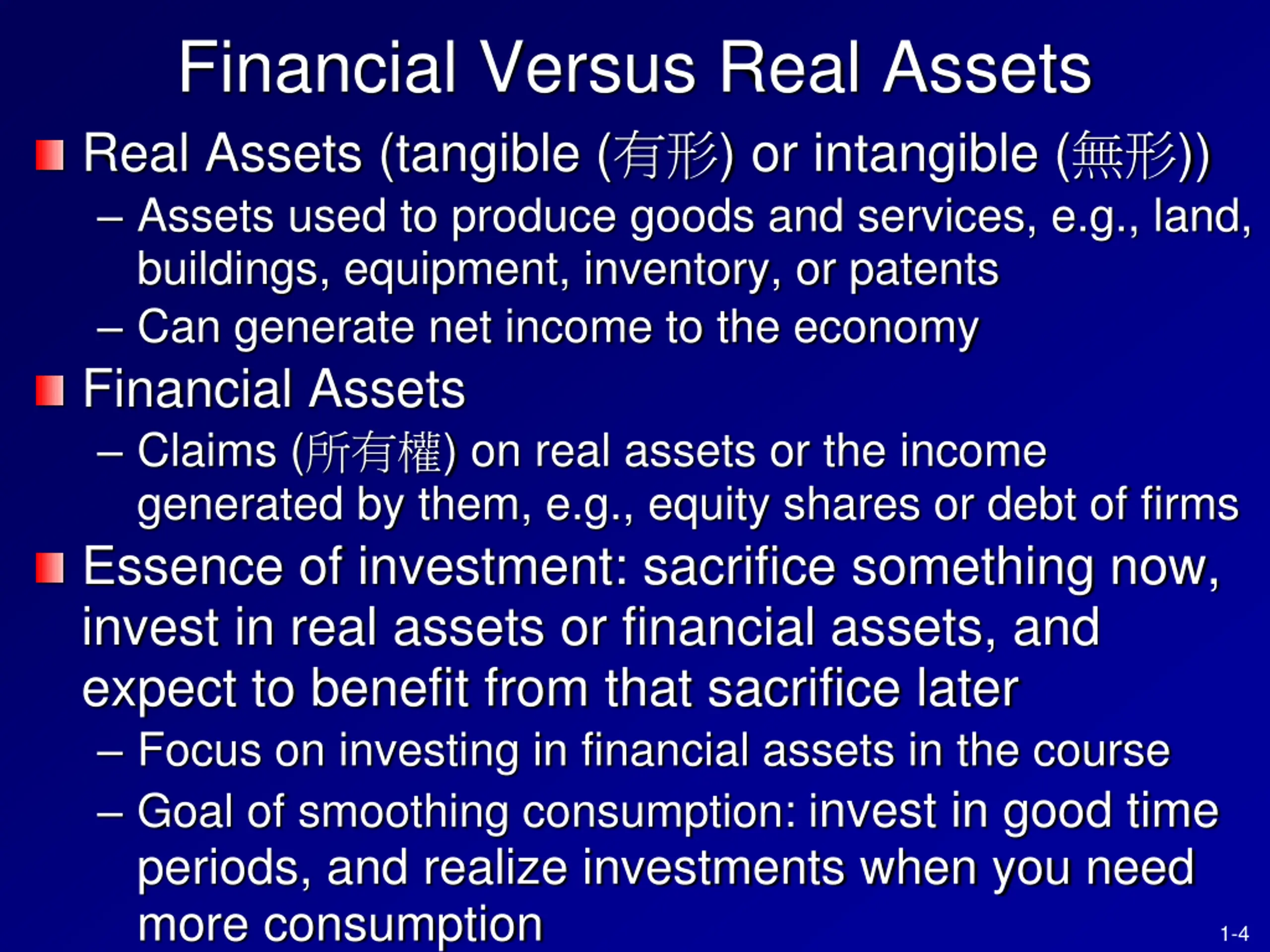 Financial Versus Real Assets

Real Assets (tangible (有形) or intangible (無形))

– Assets used to produce goods and services, e.g., land, buildings, equipment, inventory, or patents

– Can generate net income to the economy

Financial Assets

– Claims (所有權) on real assets or the income generated by them, e.g., equity shares or debt of firms

Essence of investment: sacrifice something now, invest in real assets or financial assets, and expect to benefit from that sacrifice later

– Focus on investing in financial assets in the course

– Goal of smoothing consumption: invest in good time periods, and realize investments when you need more consumption

1-4